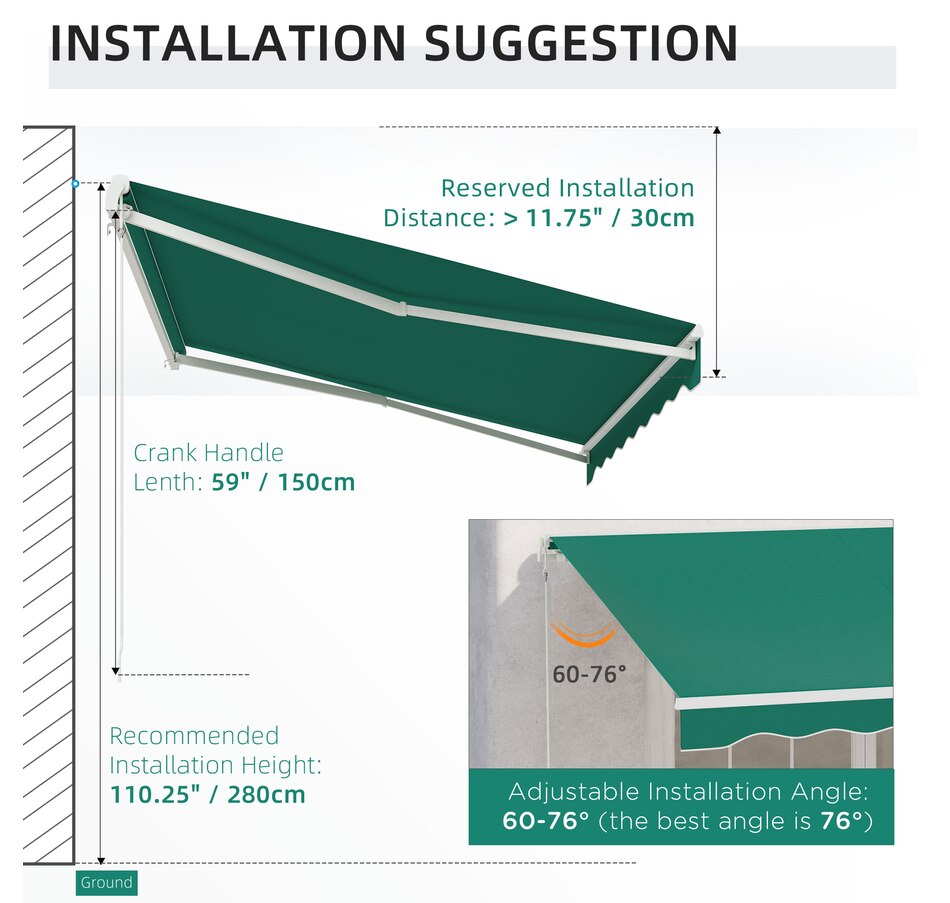 INSTALLATION SUGGESTION

Reserved Installation Distance: > 11.75" / 30cm

Crank Handle Lenth: 59" / 150cm

60-76°

Recommended Installation Height: 110.25" / 280cm

Adjustable Installation Angle: 60-76° (the best angle is 76°)

Ground